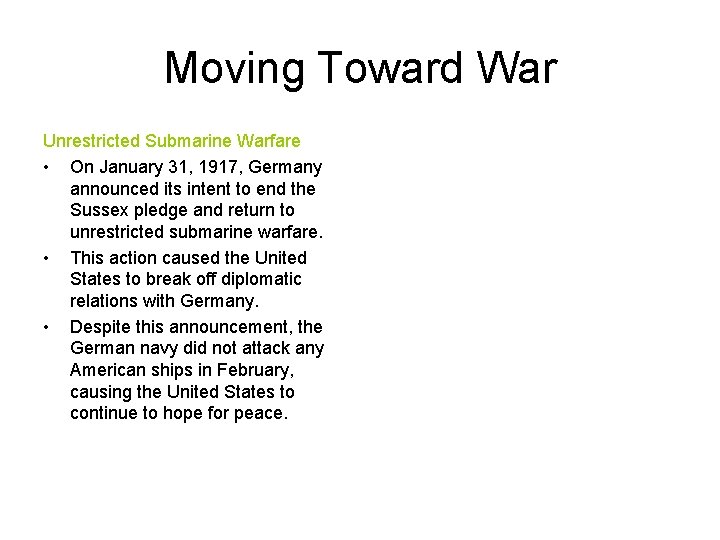 Moving Toward War

Unrestricted Submarine Warfare

• On January 31, 1917, Germany announced its intent to end the Sussex pledge and return to unrestricted submarine warfare.
• This action caused the United States to break off diplomatic relations with Germany.
• Despite this announcement, the German navy did not attack any American ships in February, causing the United States to continue to hope for peace.